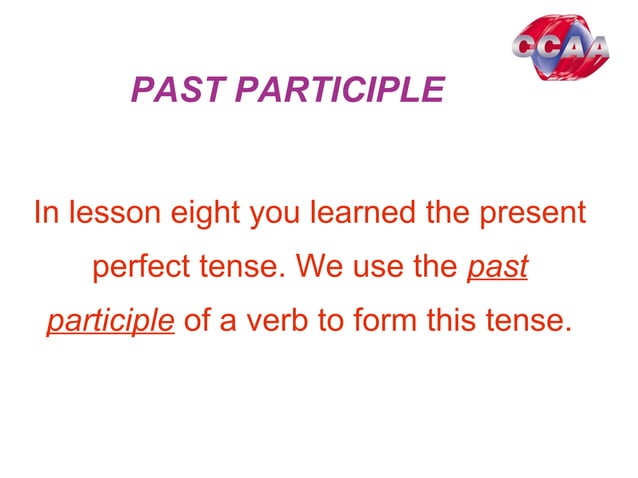 CCAA

PAST PARTICIPLE

In lesson eight you learned the present perfect tense. We use the past participle of a verb to form this tense.